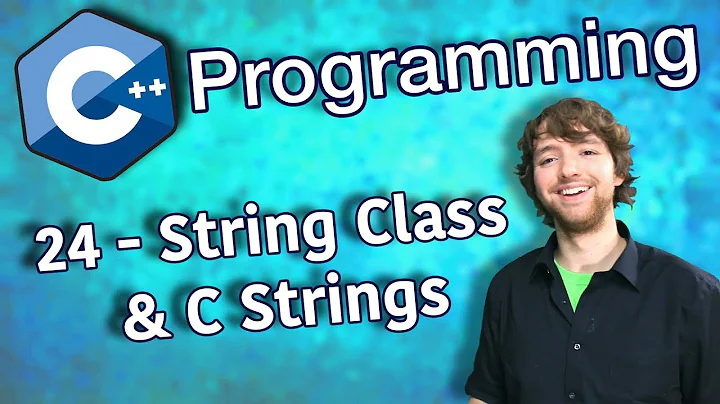 C++ Programming

24 - String Class & C Strings